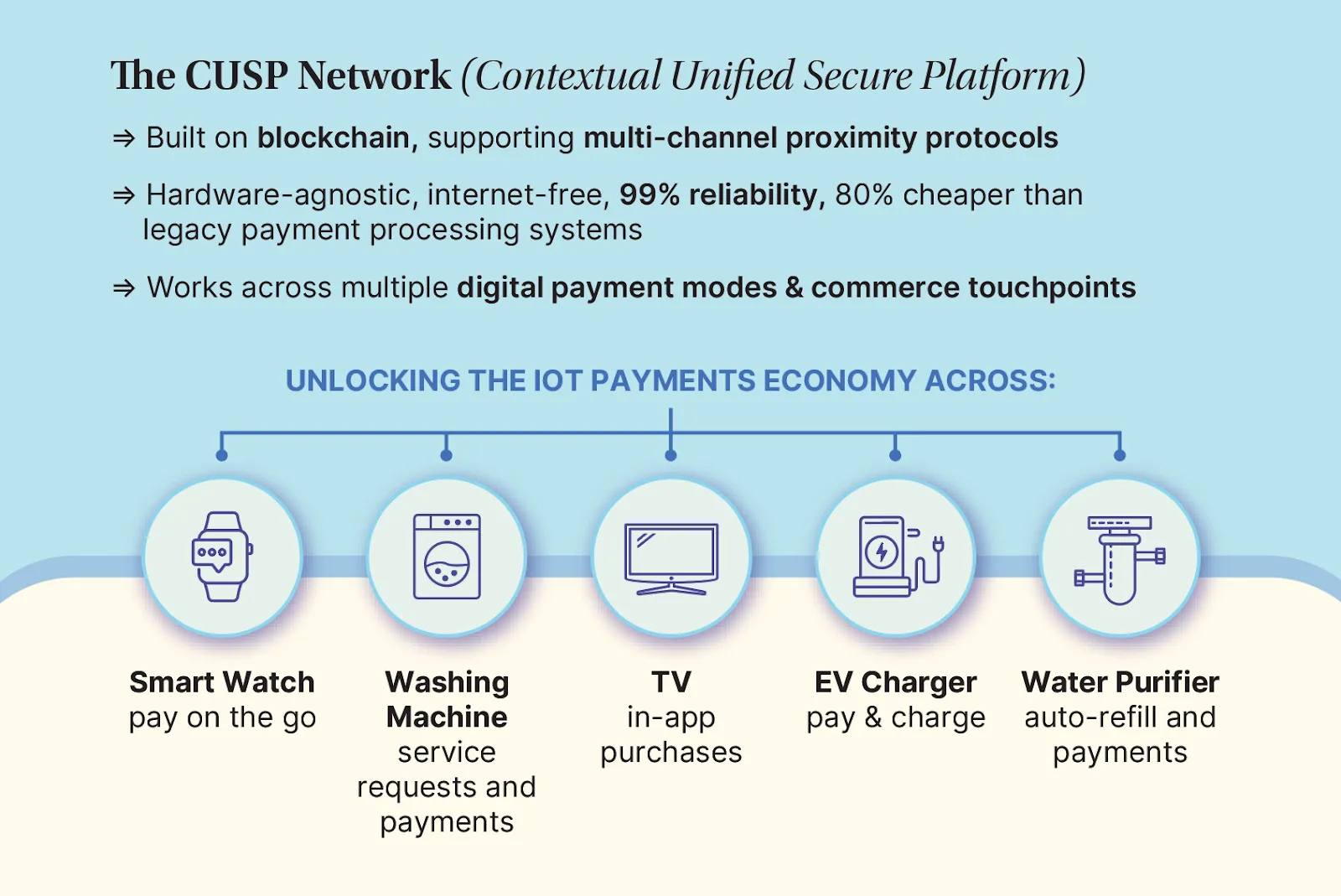 The CUSP Network (Contextual Unified Secure Platform)

⇒ Built on blockchain, supporting multi-channel proximity protocols

⇒ Hardware-agnostic, internet-free, 99% reliability, 80% cheaper than legacy payment processing systems

⇒ Works across multiple digital payment modes & commerce touchpoints

UNLOCKING THE IOT PAYMENTS ECONOMY ACROSS:

Smart Watch
pay on the go

Washing Machine
service requests and payments

TV
in-app purchases

EV Charger
pay & charge

Water Purifier
auto-refill and payments